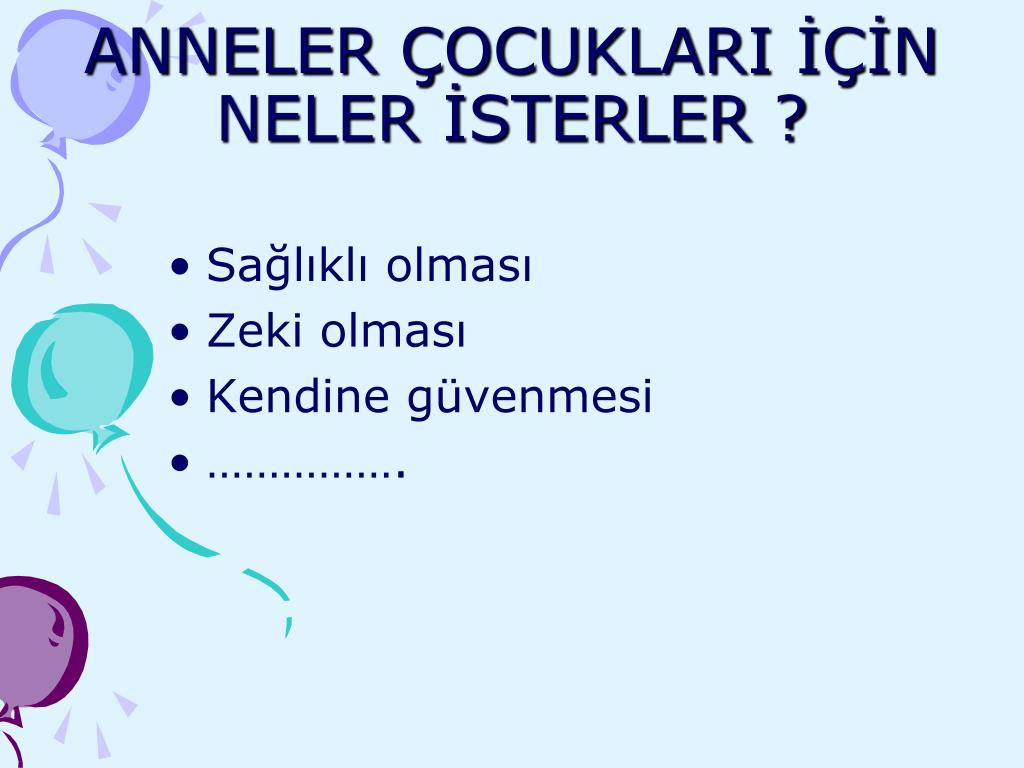 ANNELER ÇOCUKLARI İÇİN NELER İSTERLER ?

• Sağlıklı olması
• Zeki olması
• Kendine güvenmesi
• …………….